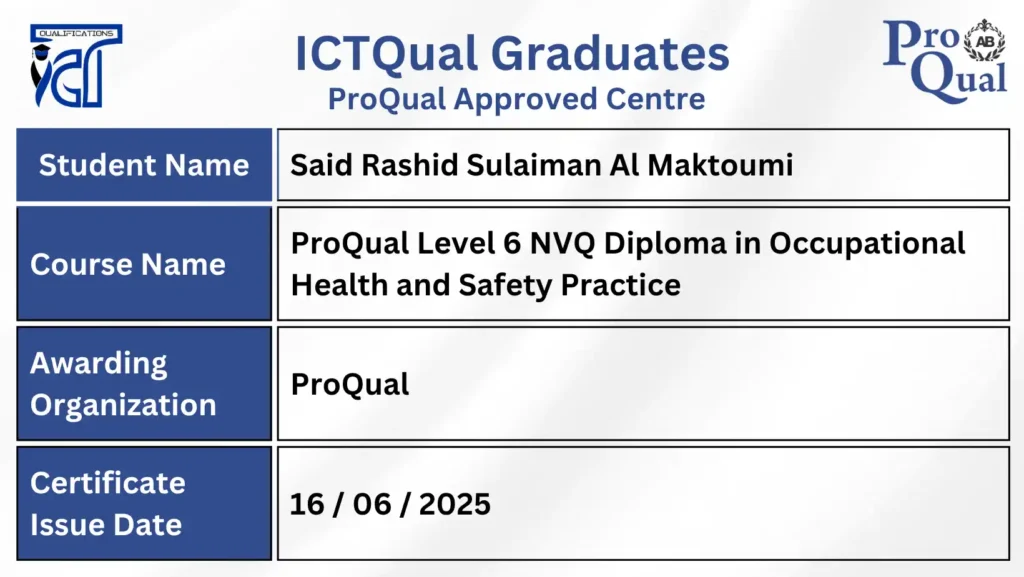 QUALIFICATIONS
ICT

ICTQual Graduates
ProQual Approved Centre

ProQual AB

| Student Name | Said Rashid Sulaiman Al Maktoumi |
|---|---|
| Course Name | ProQual Level 6 NVQ Diploma in Occupational Health and Safety Practice |
| Awarding Organization | ProQual |
| Certificate Issue Date | 16 / 06 / 2025 |